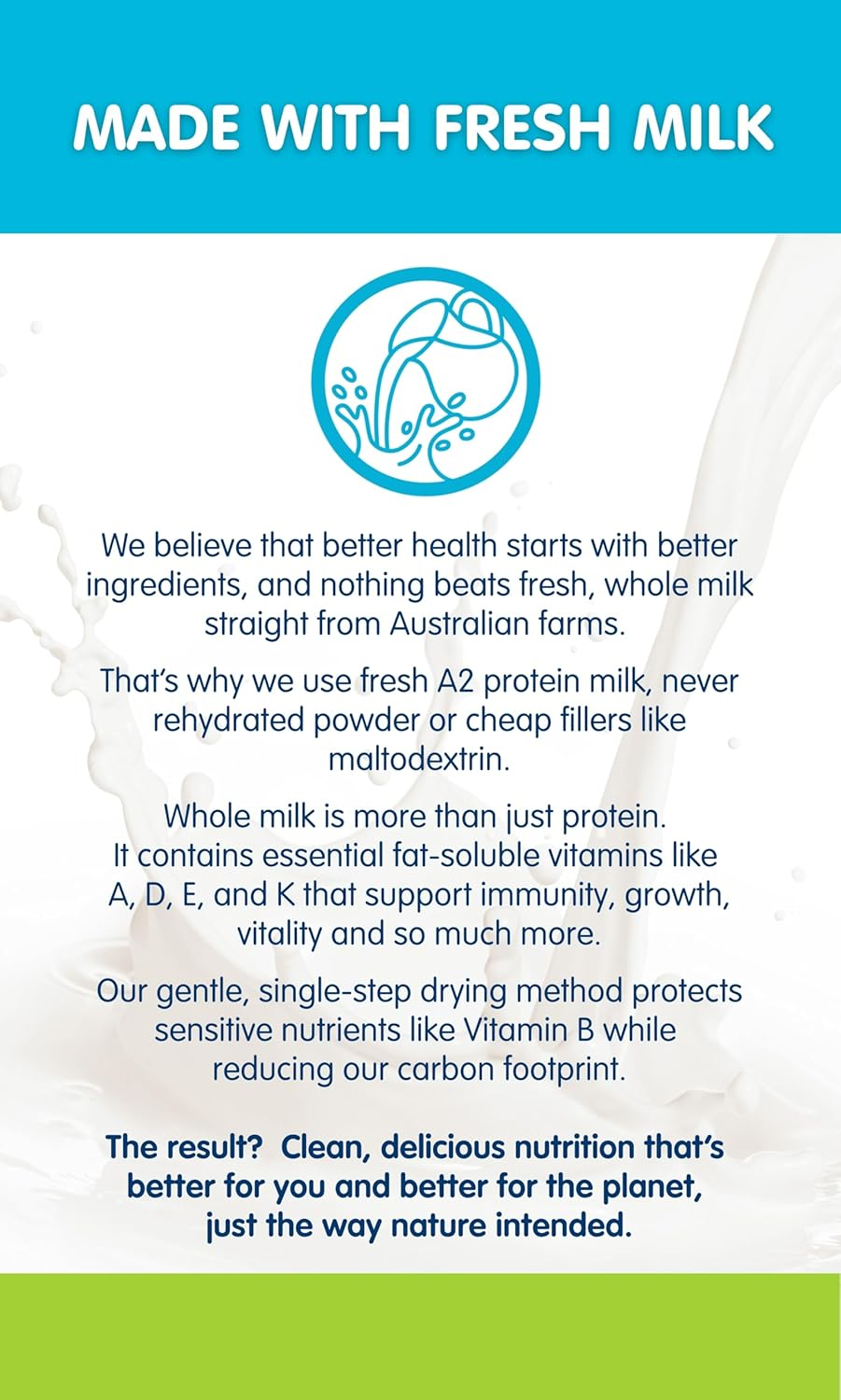 MADE WITH FRESH MILK

We believe that better health starts with better ingredients, and nothing beats fresh, whole milk straight from Australian farms.

That's why we use fresh A2 protein milk, never rehydrated powder or cheap fillers like maltodextrin.

Whole milk is more than just protein. It contains essential fat-soluble vitamins like A, D, E, and K that support immunity, growth, vitality and so much more.

Our gentle, single-step drying method protects sensitive nutrients like Vitamin B while reducing our carbon footprint.

The result? Clean, delicious nutrition that's better for you and better for the planet, just the way nature intended.